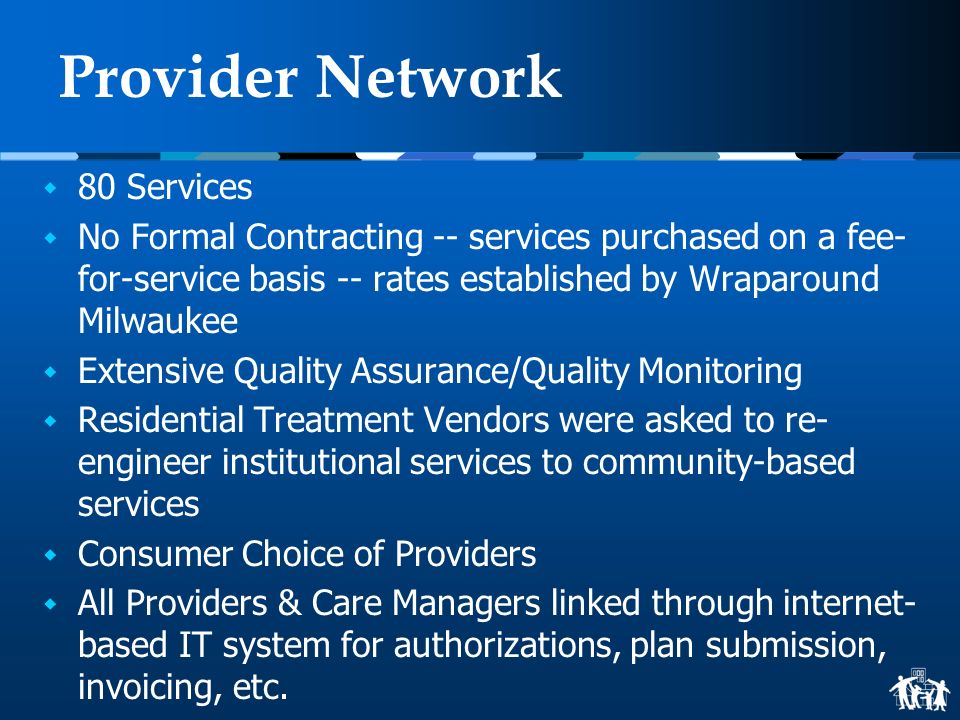 Provider Network

- 80 Services
- No Formal Contracting -- services purchased on a fee-for-service basis -- rates established by Wraparound Milwaukee
- Extensive Quality Assurance/Quality Monitoring
- Residential Treatment Vendors were asked to re-engineer institutional services to community-based services
- Consumer Choice of Providers
- All Providers & Care Managers linked through internet-based IT system for authorizations, plan submission, invoicing, etc.